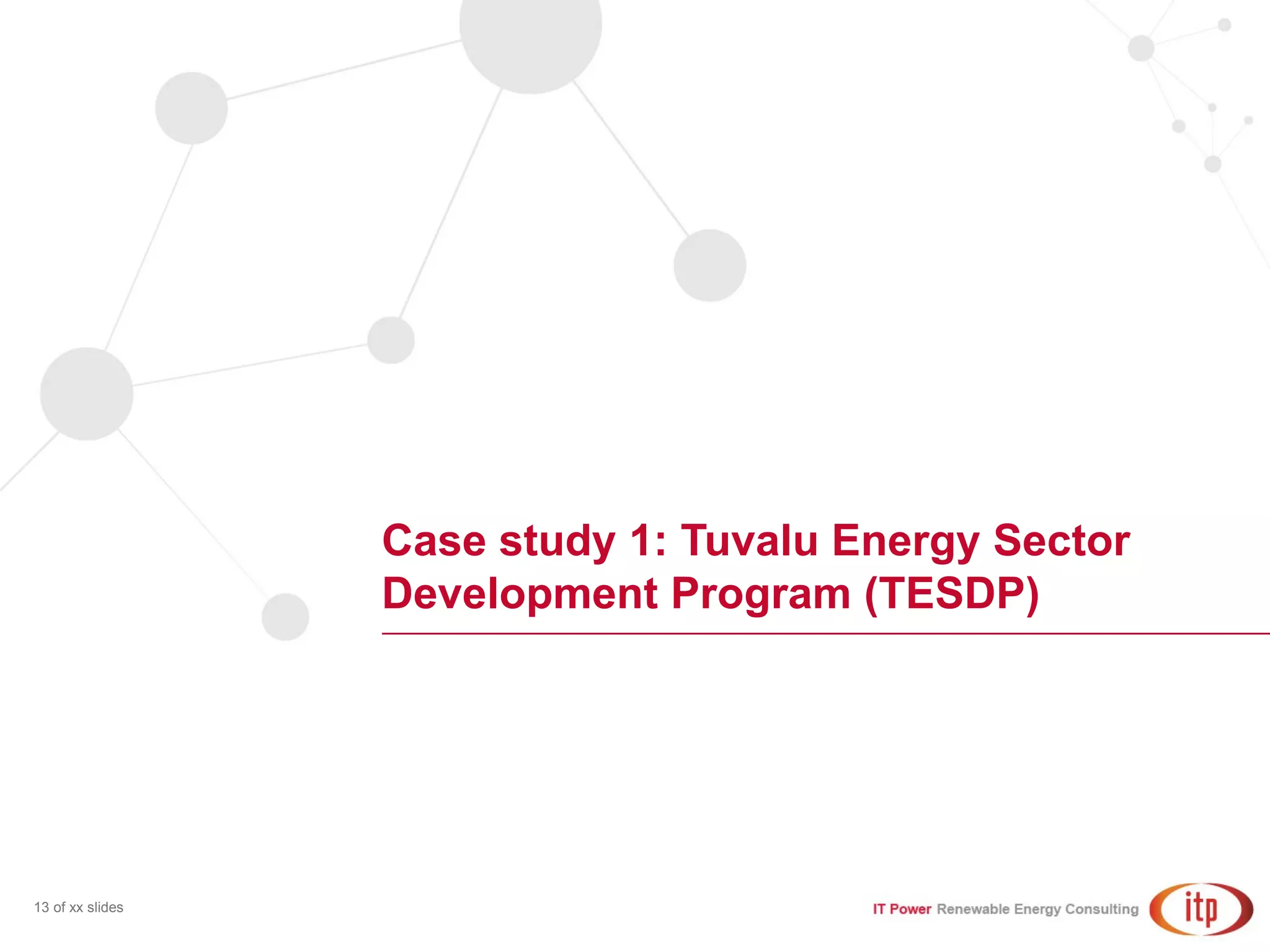 Case study 1: Tuvalu Energy Sector Development Program (TESDP)

13 of xx slides

IT Power Renewable Energy Consulting

itp